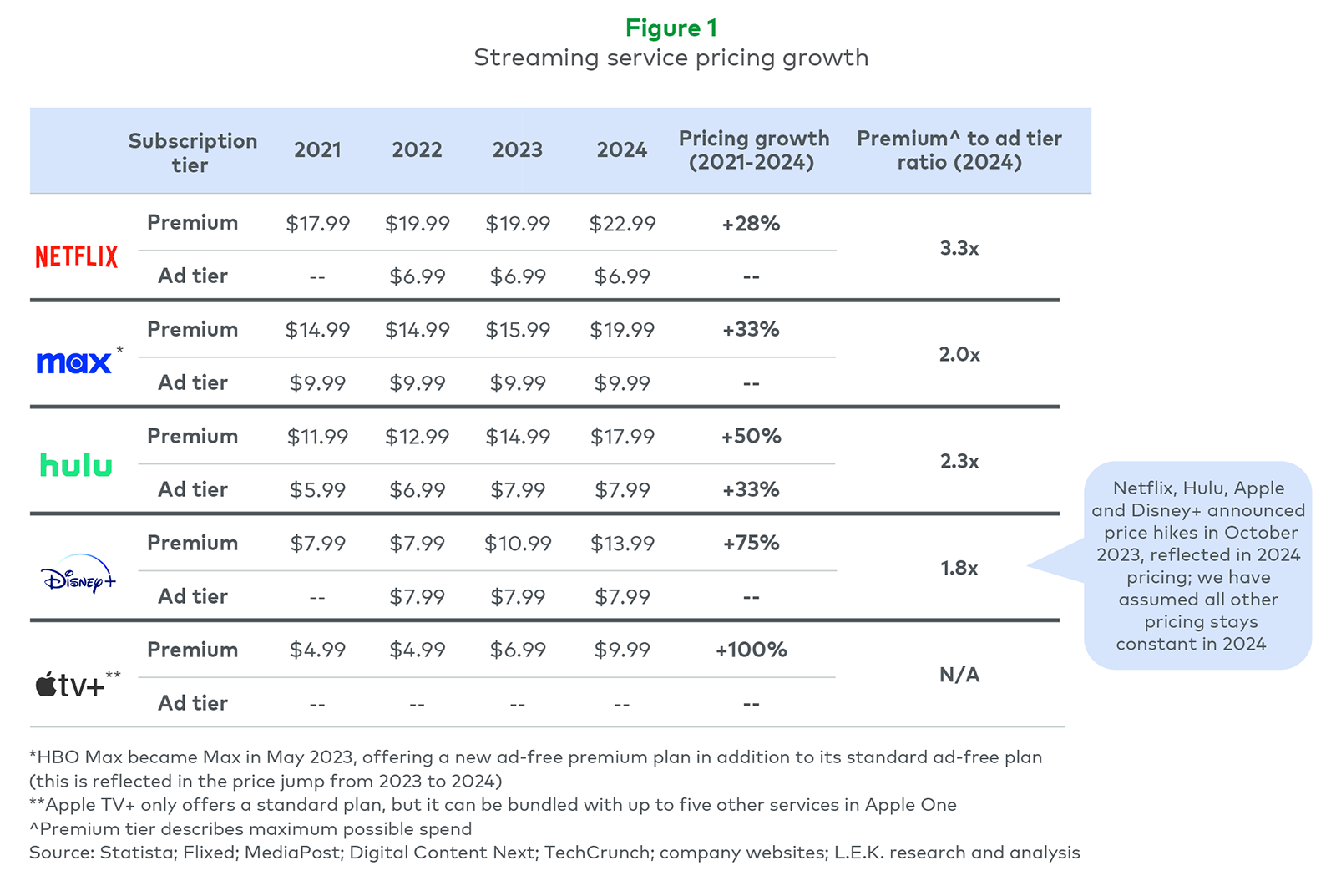 Figure 1
Streaming service pricing growth

| | Subscription tier | 2021 | 2022 | 2023 | 2024 | Pricing growth (2021-2024) | Premium^ to ad tier ratio (2024) |
|---|---|---|---|---|---|---|---|
| NETFLIX | Premium | \$17.99 | \$19.99 | \$19.99 | \$22.99 | +28% | 3.3x |
| | Ad tier | -- | \$6.99 | \$6.99 | \$6.99 | -- | |
| max* | Premium | \$14.99 | \$14.99 | \$15.99 | \$19.99 | +33% | 2.0x |
| | Ad tier | \$9.99 | \$9.99 | \$9.99 | \$9.99 | -- | |
| hulu | Premium | \$11.99 | \$12.99 | \$14.99 | \$17.99 | +50% | 2.3x |
| | Ad tier | \$5.99 | \$6.99 | \$7.99 | \$7.99 | +33% | |
| Disney+ | Premium | \$7.99 | \$7.99 | \$10.99 | \$13.99 | +75% | 1.8x |
| | Ad tier | -- | \$7.99 | \$7.99 | \$7.99 | -- | |
| tv+** | Premium | \$4.99 | \$4.99 | \$6.99 | \$9.99 | +100% | N/A |
| | Ad tier | -- | -- | -- | -- | -- | |

Netflix, Hulu, Apple and Disney+ announced price hikes in October 2023, reflected in 2024 pricing; we have assumed all other pricing stays constant in 2024

*HBO Max became Max in May 2023, offering a new ad-free premium plan in addition to its standard ad-free plan (this is reflected in the price jump from 2023 to 2024)
**Apple TV+ only offers a standard plan, but it can be bundled with up to five other services in Apple One
^Premium tier describes maximum possible spend
Source: Statista; Flixed; MediaPost; Digital Content Next; TechCrunch; company websites; L.E.K. research and analysis